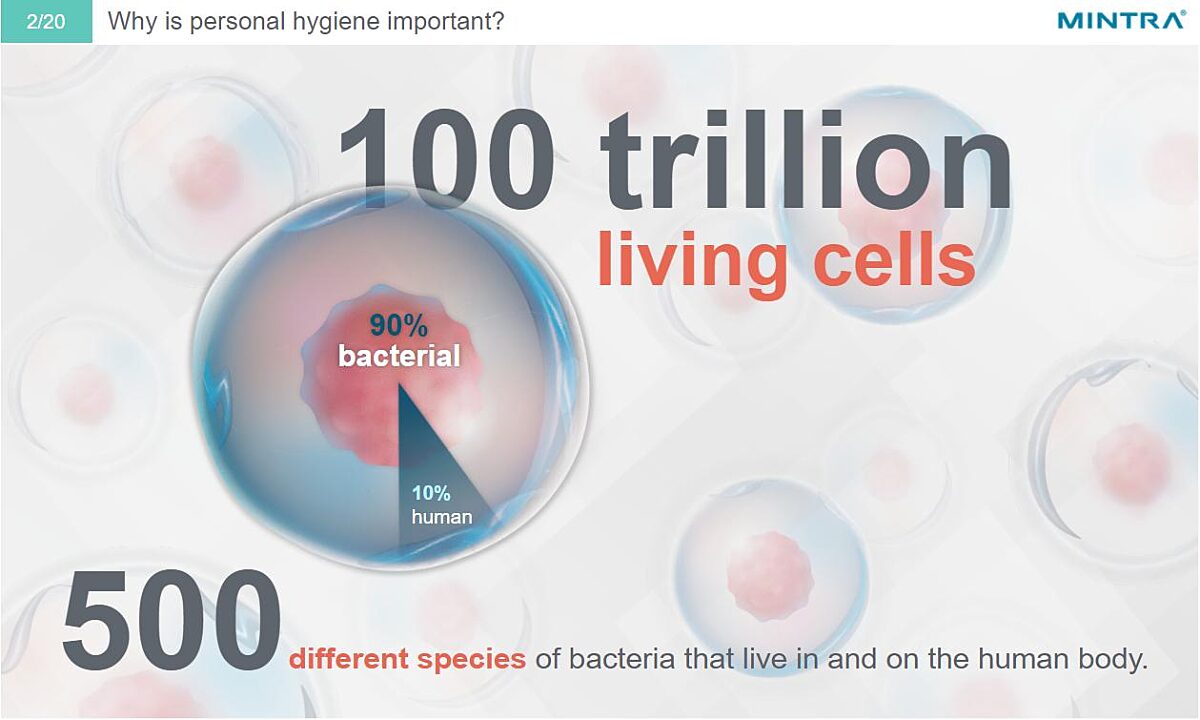 2/20

Why is personal hygiene important?

MINTRA®

100 trillion

living cells

90%
bacterial

10%
human

500 different species of bacteria that live in and on the human body.